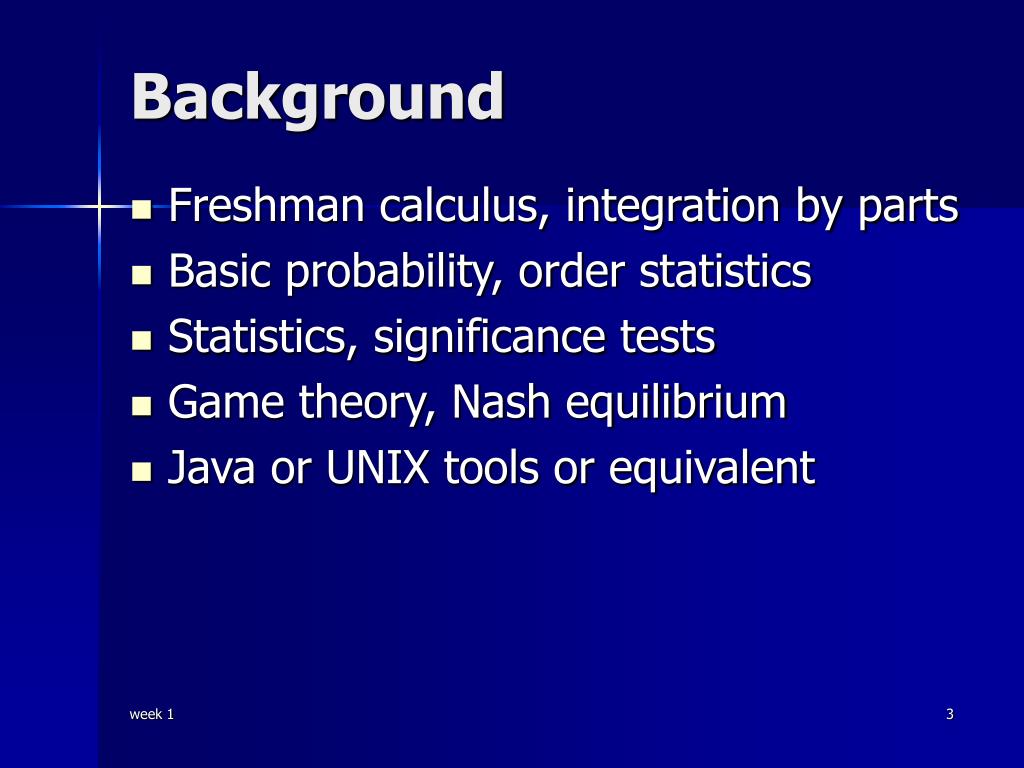 Background

- Freshman calculus, integration by parts
- Basic probability, order statistics
- Statistics, significance tests
- Game theory, Nash equilibrium
- Java or UNIX tools or equivalent

week 1

3